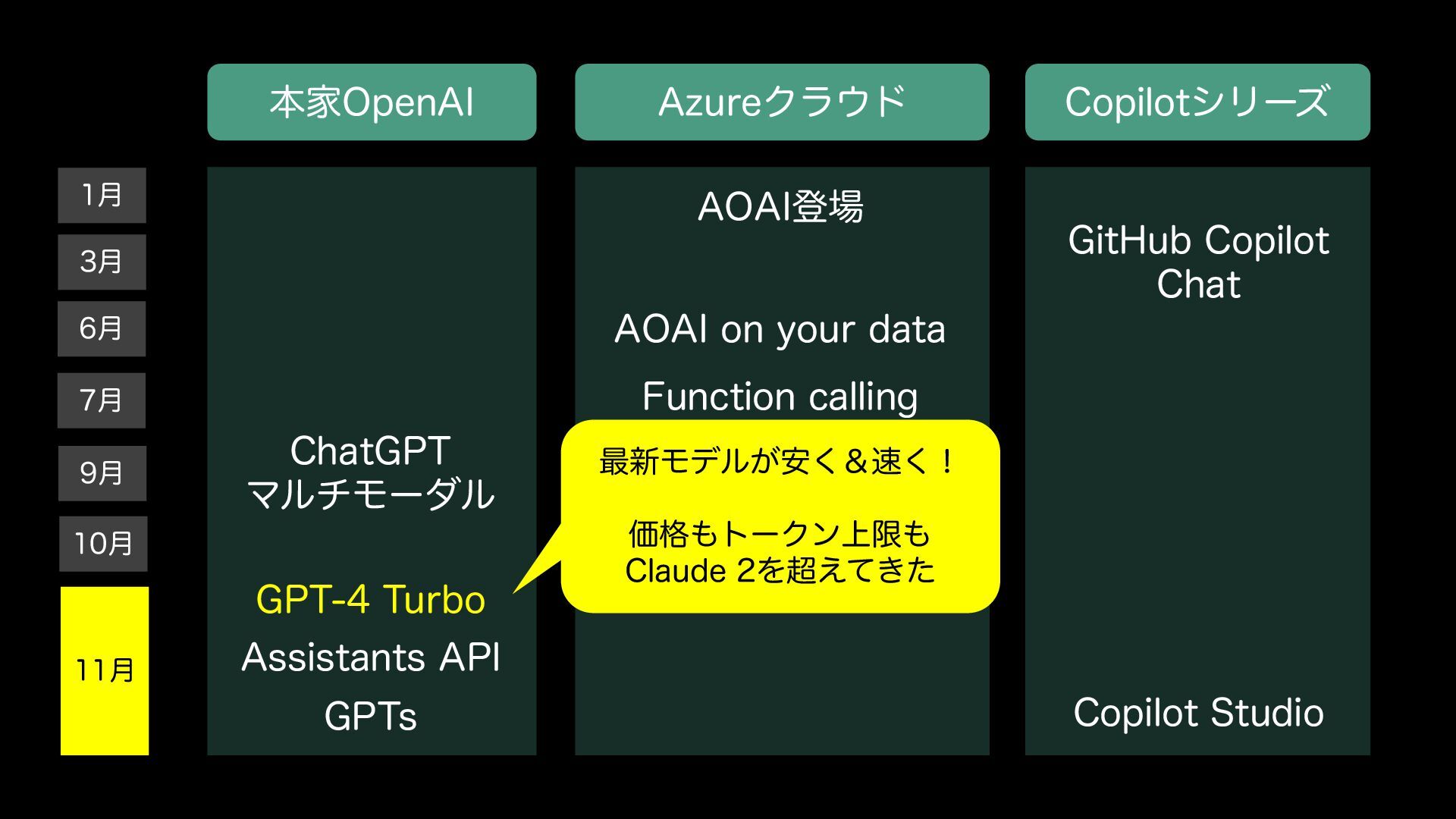 本家OpenAI

Azureクラウド

Copilotシリーズ

1月

3月

6月

7月

9月

10月

11月

ChatGPT
マルチモーダル

GPT-4 Turbo

Assistants API

GPTs

AOAI登場

AOAI on your data

Function calling

最新モデルが安く＆速く！

価格もトークン上限も
Claude 2を超えてきた

GitHub Copilot
Chat

Copilot Studio